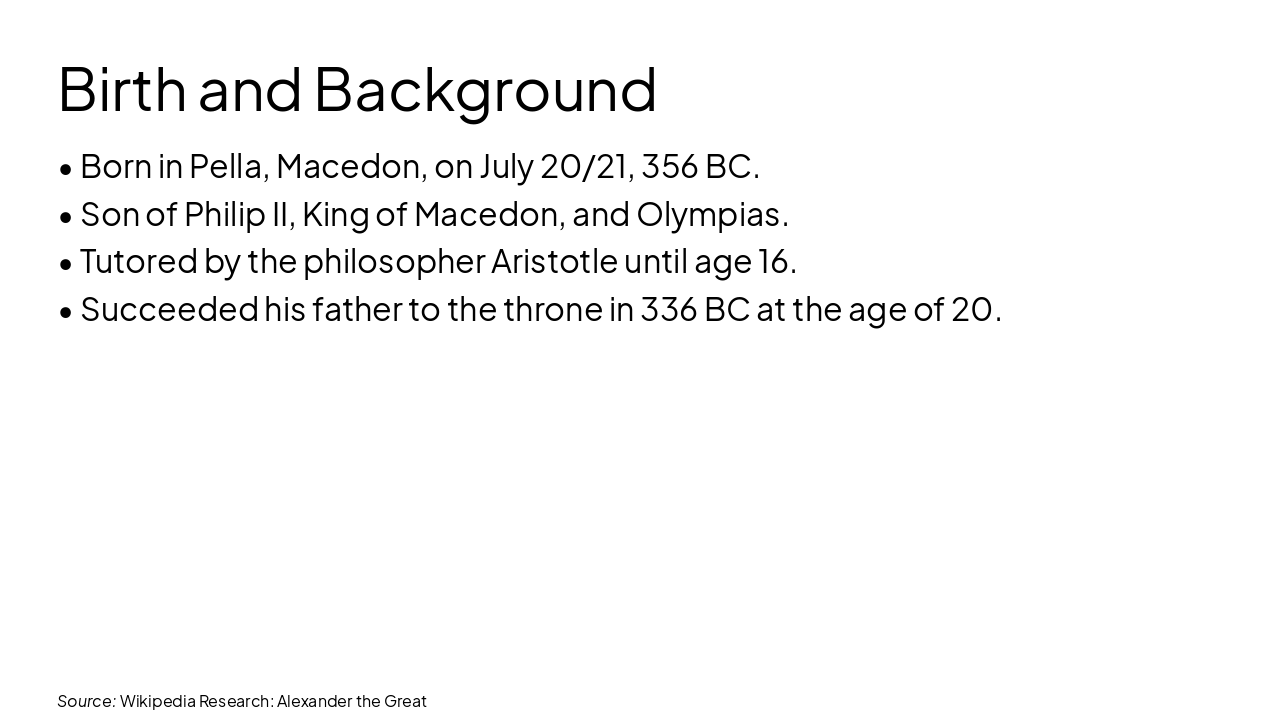 Birth and Background

• Born in Pella, Macedon, on July 20/21, 356 BC.
• Son of Philip II, King of Macedon, and Olympias.
• Tutored by the philosopher Aristotle until age 16.
• Succeeded his father to the throne in 336 BC at the age of 20.

Source: Wikipedia Research: Alexander the Great